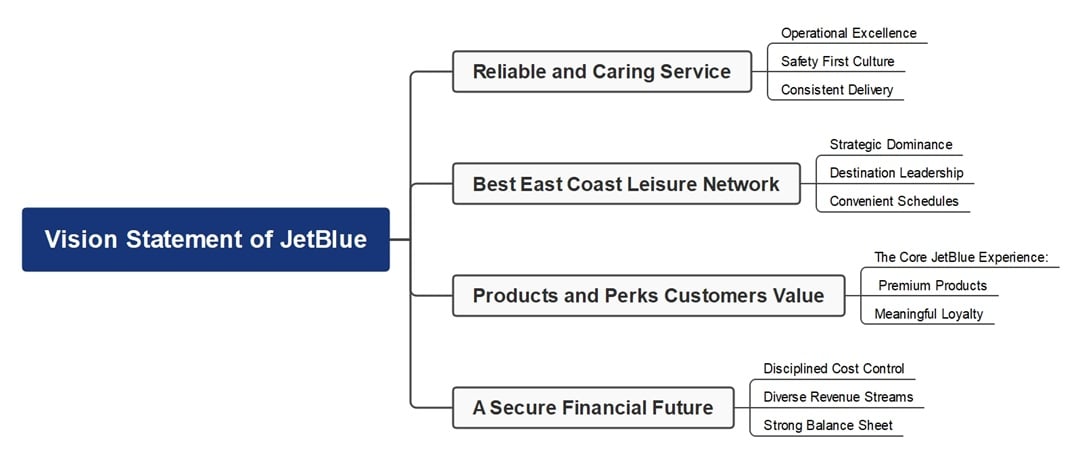 Vision Statement of JetBlue

Reliable and Caring Service

Operational Excellence

Safety First Culture

Consistent Delivery

Best East Coast Leisure Network

Strategic Dominance

Destination Leadership

Convenient Schedules

Products and Perks Customers Value

The Core JetBlue Experience:

Premium Products

Meaningful Loyalty

A Secure Financial Future

Disciplined Cost Control

Diverse Revenue Streams

Strong Balance Sheet